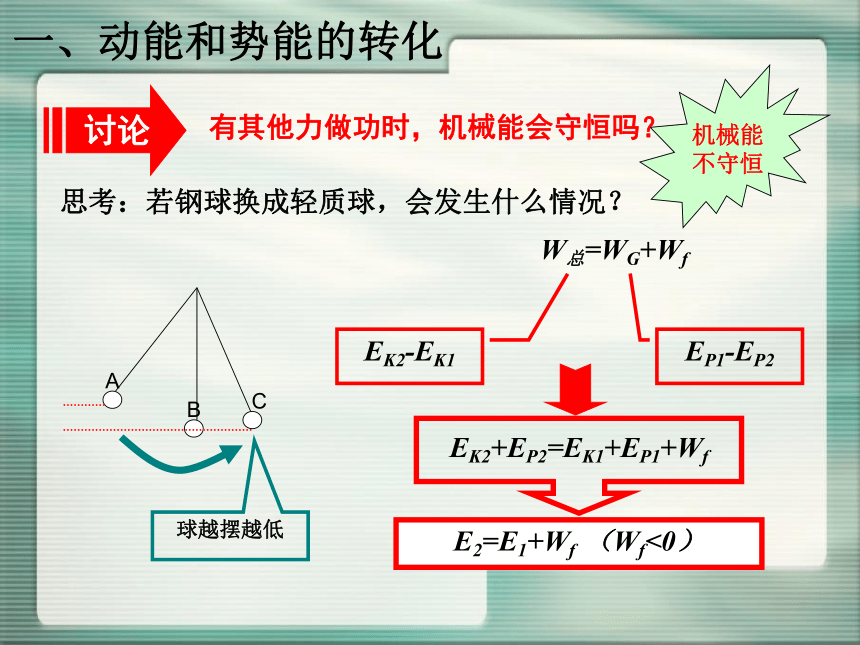 一、动能和势能的转化

讨论

有其他力做功时，机械能会守恒吗？

机械能不守恒

思考：若钢球换成轻质球，会发生什么情况？

$W_{总}=W_G+W_f$

$E_{K2}-E_{K1}$

$E_{P1}-E_{P2}$

$E_{K2}+E_{P2}=E_{K1}+E_{P1}+W_f$

$E_2=E_1+W_f$ （$W_f<0$）

A

B

C

球越摆越低